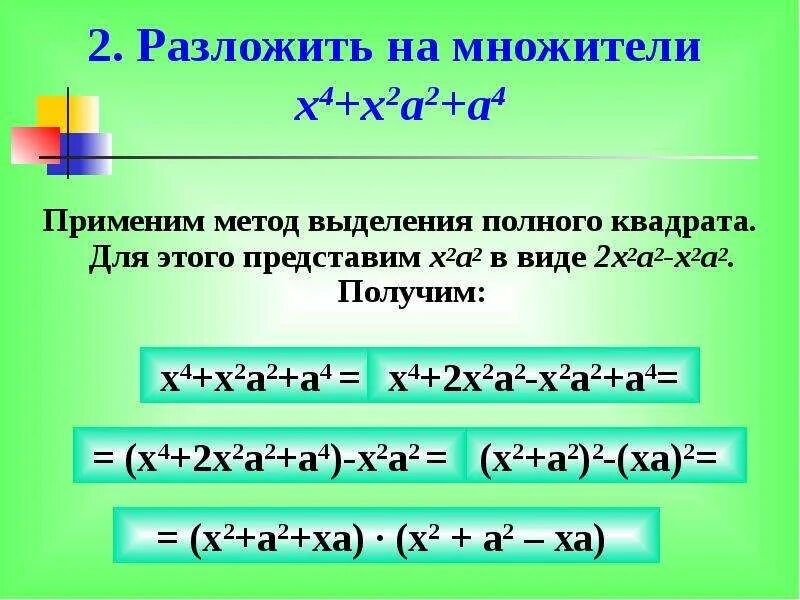 2. Разложить на множители
$x^4+x^2a^2+a^4$

Применим метод выделения полного квадрата. Для этого представим $x^2a^2$ в виде $2x^2a^2-x^2a^2$. Получим:

$x^4+x^2a^2+a^4 =$ $x^4+2x^2a^2-x^2a^2+a^4=$

$= (x^4+2x^2a^2+a^4)-x^2a^2 =$ $(x^2+a^2)^2-(xa)^2=$

$= (x^2+a^2+xa) \cdot (x^2 + a^2 - xa)$